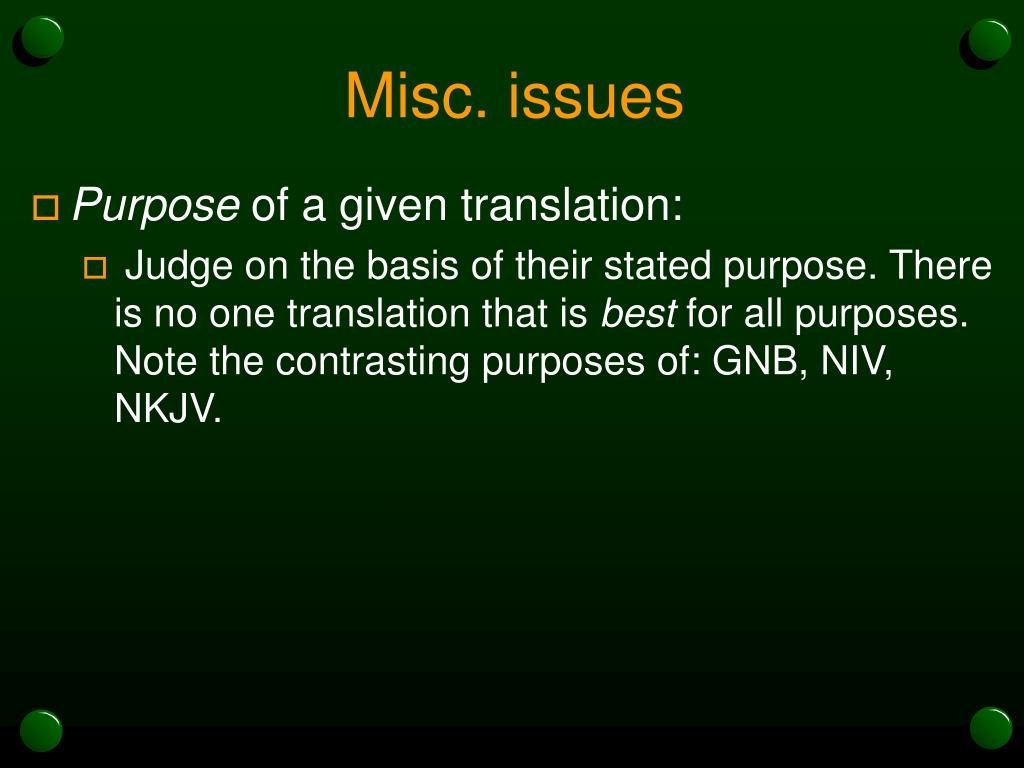 Misc. issues

Purpose of a given translation:

Judge on the basis of their stated purpose. There is no one translation that is best for all purposes. Note the contrasting purposes of: GNB, NIV, NKJV.